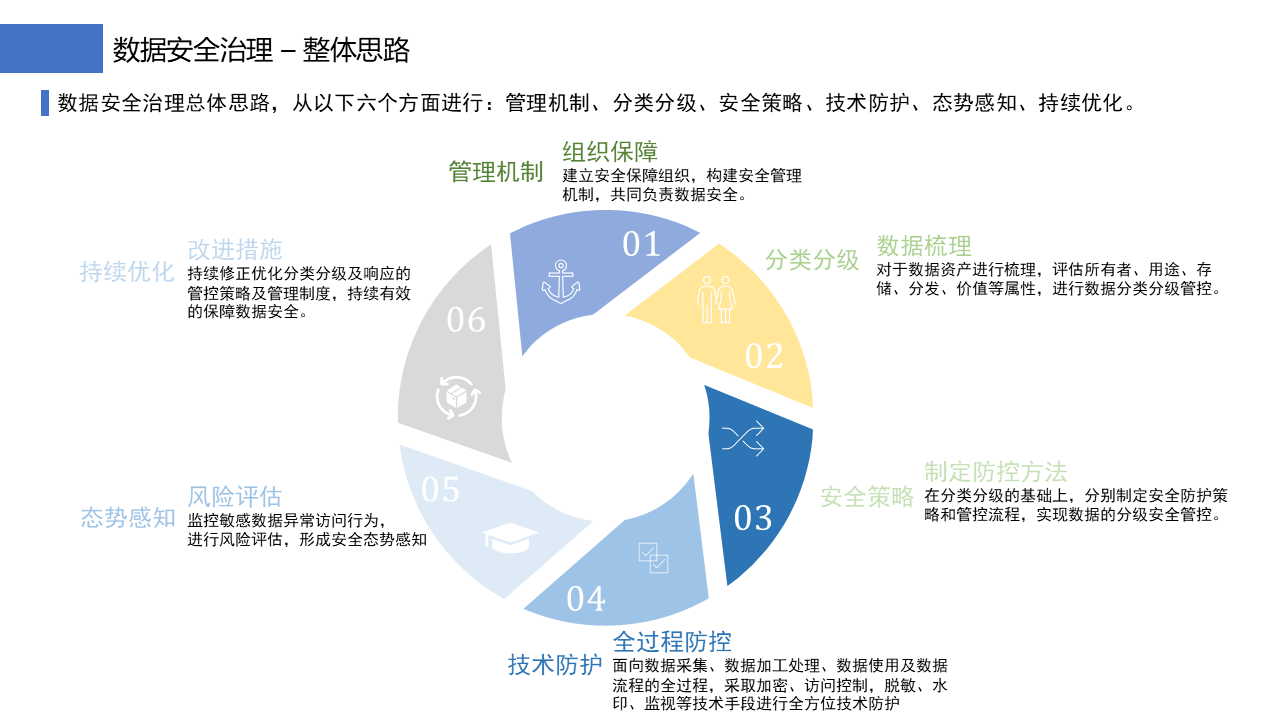 数据安全治理 – 整体思路

数据安全治理总体思路，从以下六个方面进行：管理机制、分类分级、安全策略、技术防护、态势感知、持续优化。

管理机制
组织保障
建立安全保障组织，构建安全管理机制，共同负责数据安全。

01

分类分级
数据梳理
对于数据资产进行梳理，评估所有者、用途、存储、分发、价值等属性，进行数据分类分级管控。

02

安全策略
制定防控方法
在分类分级的基础上，分别制定安全防护策略和管控流程，实现数据的分级安全管控。

03

技术防护
全过程防控
面向数据采集、数据加工处理、数据使用及数据流程的全过程，采取加密、访问控制，脱敏、水印、监视等技术手段进行全方位技术防护

04

态势感知
风险评估
监控敏感数据异常访问行为，进行风险评估，形成安全态势感知

05

持续优化
改进措施
持续修正优化分类分级及响应的管控策略及管理制度，持续有效的保障数据安全。

06